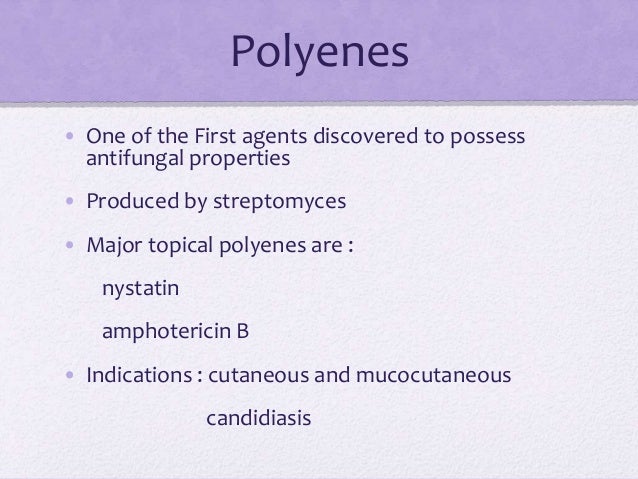 Polyenes

• One of the First agents discovered to possess antifungal properties

• Produced by streptomyces

• Major topical polyenes are :

nystatin

amphotericin B

• Indications : cutaneous and mucocutaneous

candidiasis